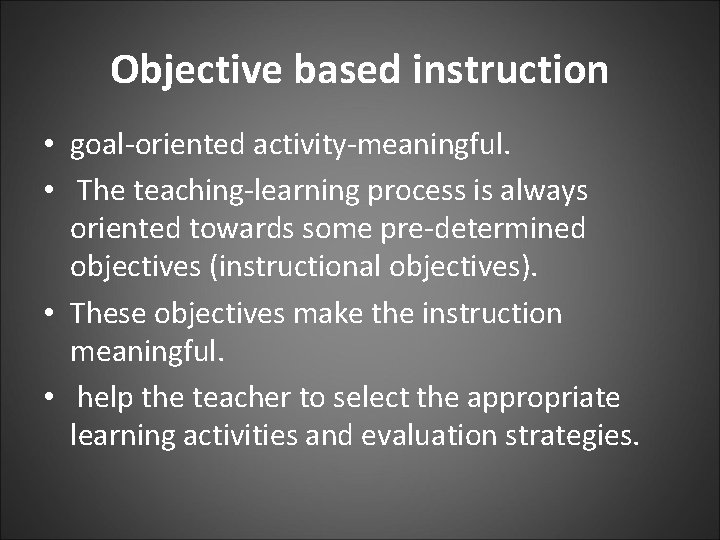 Objective based instruction

• goal-oriented activity-meaningful.
• The teaching-learning process is always oriented towards some pre-determined objectives (instructional objectives).
• These objectives make the instruction meaningful.
• help the teacher to select the appropriate learning activities and evaluation strategies.